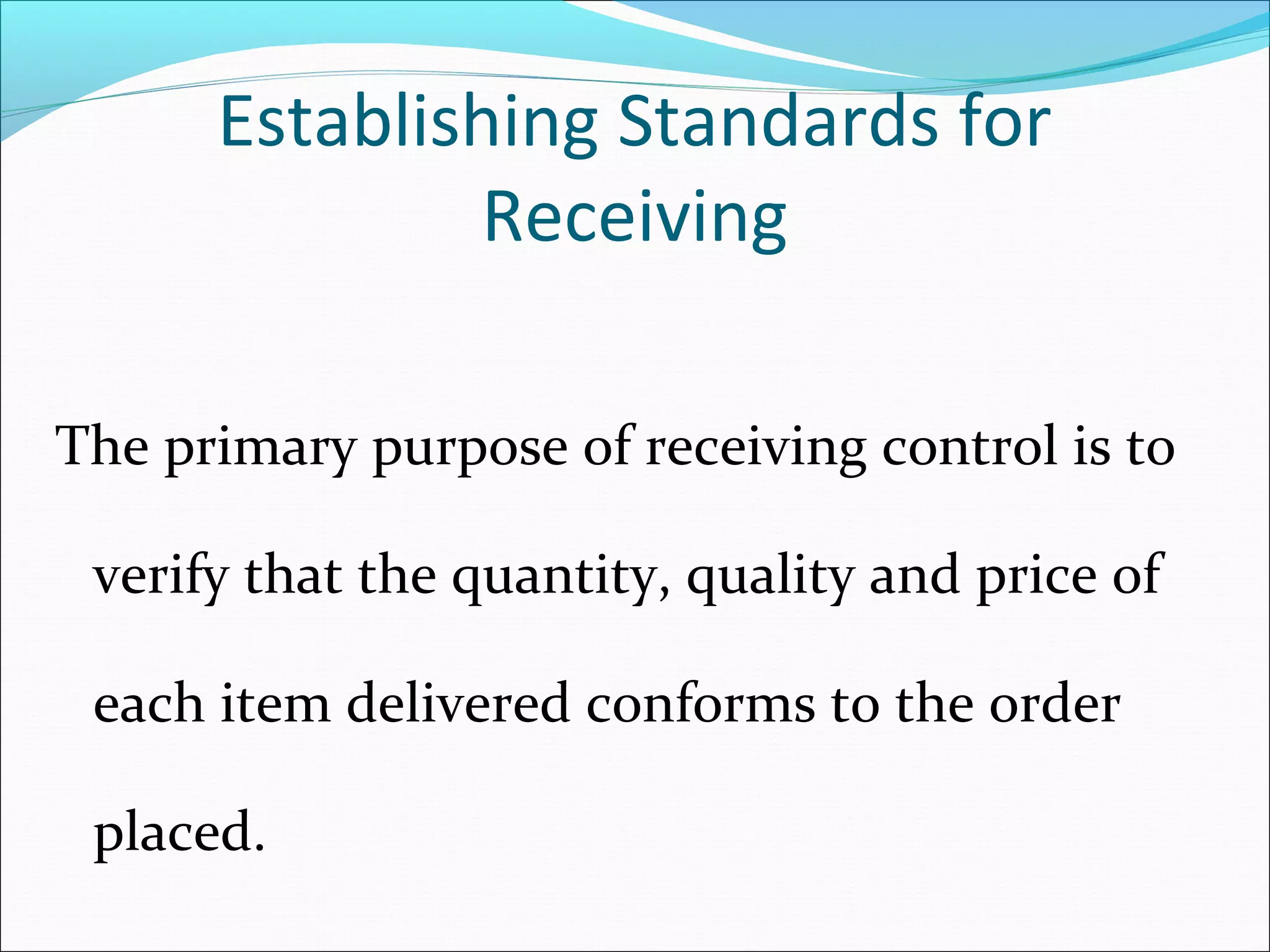 Establishing Standards for Receiving

The primary purpose of receiving control is to verify that the quantity, quality and price of each item delivered conforms to the order placed.